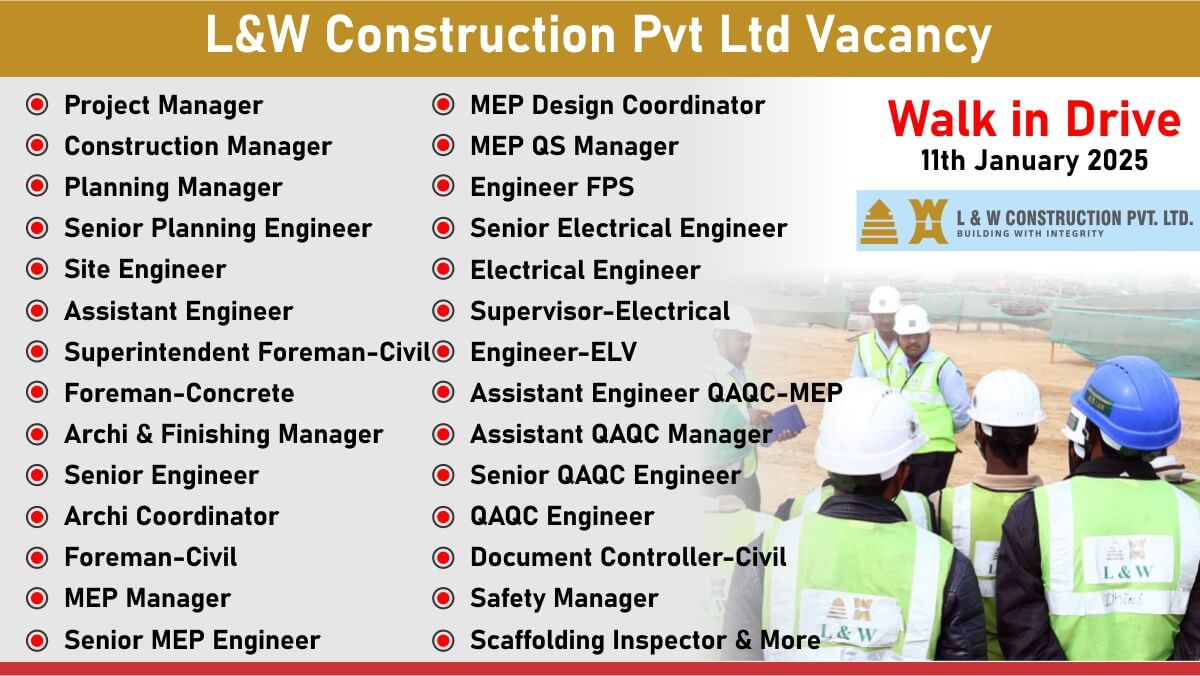 L&W Construction Pvt Ltd Vacancy

Project Manager
Construction Manager
Planning Manager
Senior Planning Engineer
Site Engineer
Assistant Engineer
Superintendent Foreman-Civil
Foreman-Concrete
Archi & Finishing Manager
Senior Engineer
Archi Coordinator
Foreman-Civil
MEP Manager
Senior MEP Engineer

MEP Design Coordinator
MEP QS Manager
Engineer FPS
Senior Electrical Engineer
Electrical Engineer
Supervisor-Electrical
Engineer-ELV
Assistant Engineer QAQC-MEP
Assistant QAQC Manager
Senior QAQC Engineer
QAQC Engineer
Document Controller-Civil
Safety Manager
Scaffolding Inspector & More

Walk in Drive
11th January 2025

L & W CONSTRUCTION PVT. LTD.
BUILDING WITH INTEGRITY

L & W

L & W